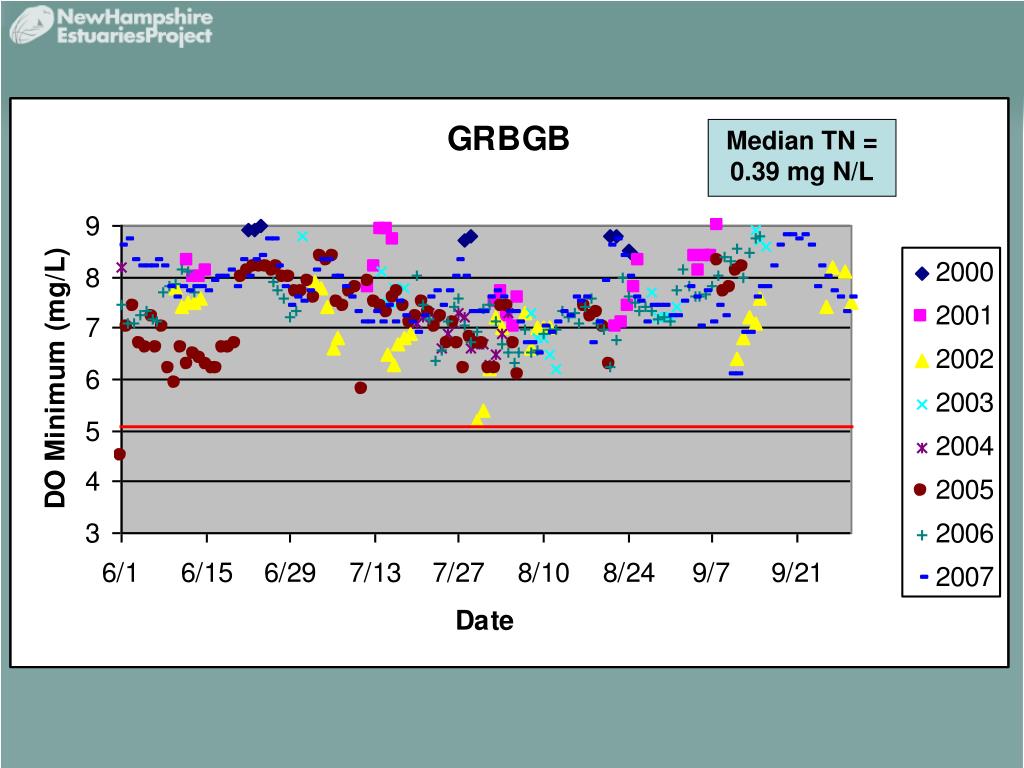 NewHampshire
EstuariesProject

GRBGB

Median TN =
0.39 mg N/L

DO Minimum (mg/L)

9
8
7
6
5
4
3

6/1
6/15
6/29
7/13
7/27
8/10
8/24
9/7
9/21

Date

2000
2001
2002
2003
2004
2005
2006
2007